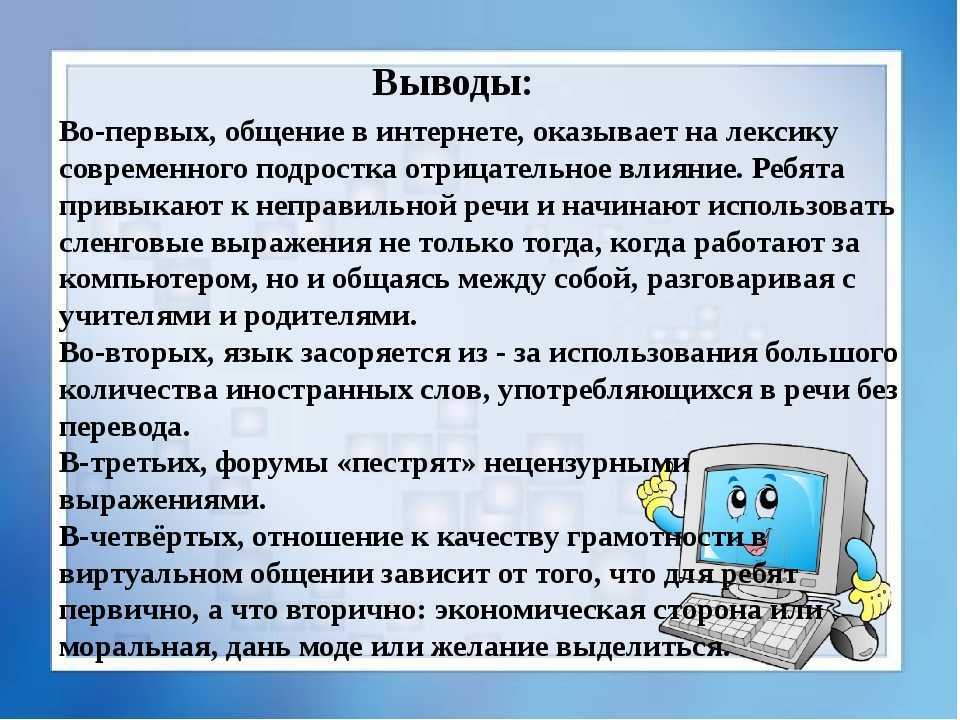 Выводы:

Во-первых, общение в интернете, оказывает на лексику современного подростка отрицательное влияние. Ребята привыкают к неправильной речи и начинают использовать сленговые выражения не только тогда, когда работают за компьютером, но и общаясь между собой, разговаривая с учителями и родителями.
Во-вторых, язык засоряется из - за использования большого количества иностранных слов, употребляющихся в речи без перевода.
В-третьих, форумы «пестрят» нецензурными выражениями.
В-четвёртых, отношение к качеству грамотности в виртуальном общении зависит от того, что для ребят первично, а что вторично: экономическая сторона или моральная, дань моде или желание выделиться.